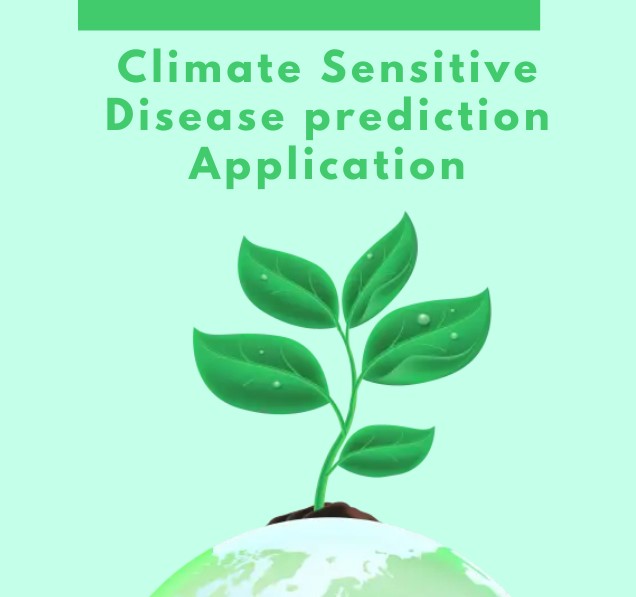 Climate Sensitive Disease prediction Application